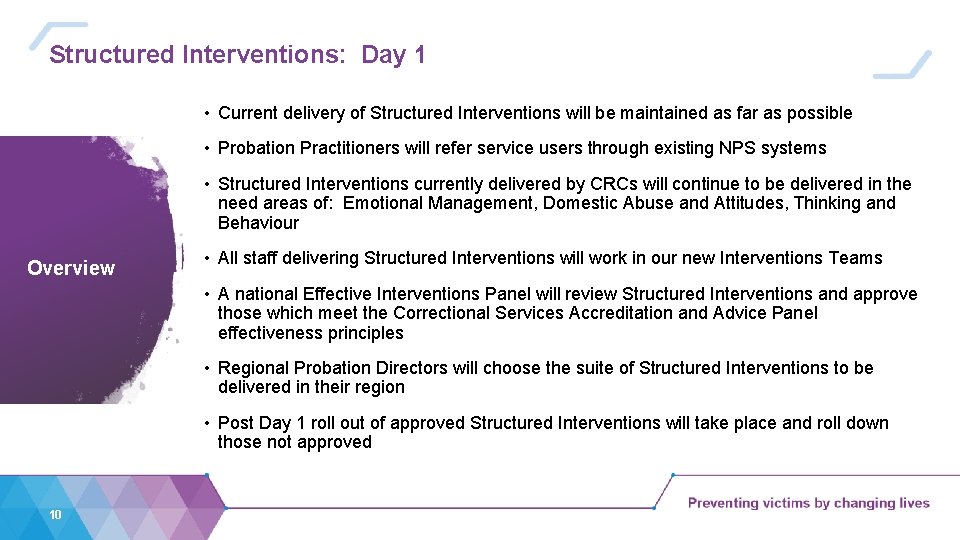 Structured Interventions: Day 1

Overview

• Current delivery of Structured Interventions will be maintained as far as possible

• Probation Practitioners will refer service users through existing NPS systems

• Structured Interventions currently delivered by CRCs will continue to be delivered in the need areas of: Emotional Management, Domestic Abuse and Attitudes, Thinking and Behaviour

• All staff delivering Structured Interventions will work in our new Interventions Teams

• A national Effective Interventions Panel will review Structured Interventions and approve those which meet the Correctional Services Accreditation and Advice Panel effectiveness principles

• Regional Probation Directors will choose the suite of Structured Interventions to be delivered in their region

• Post Day 1 roll out of approved Structured Interventions will take place and roll down those not approved

10

Preventing victims by changing lives